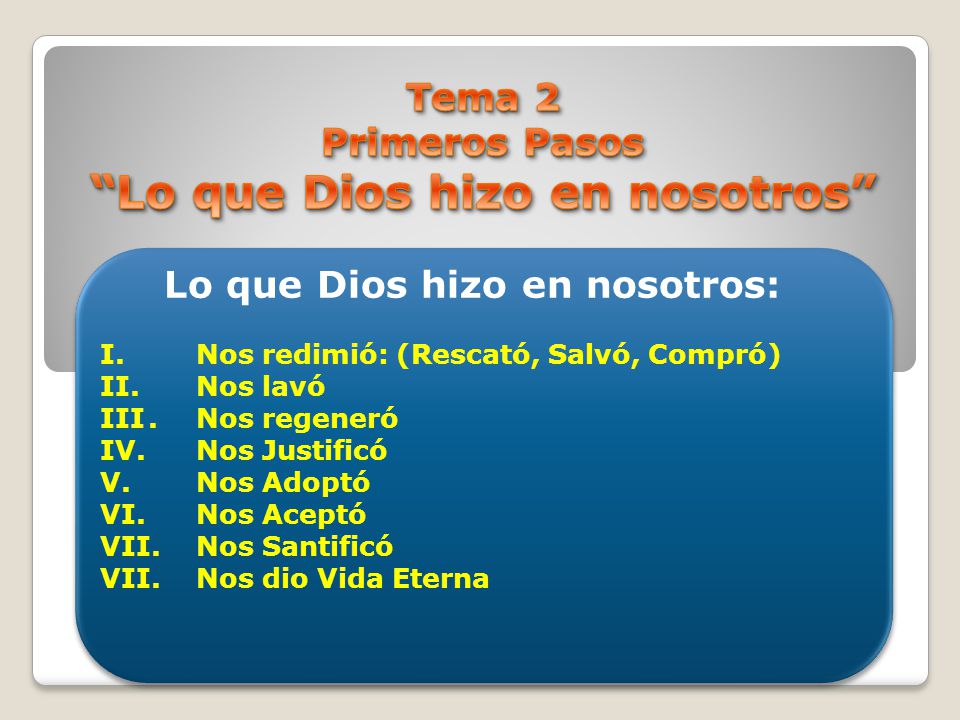 Tema 2
Primeros Pasos
“Lo que Dios hizo en nosotros”

Lo que Dios hizo en nosotros:

I. Nos redimió: (Rescató, Salvó, Compró)
II. Nos lavó
III. Nos regeneró
IV. Nos Justificó
V. Nos Adoptó
VI. Nos Aceptó
VII. Nos Santificó
VII. Nos dio Vida Eterna